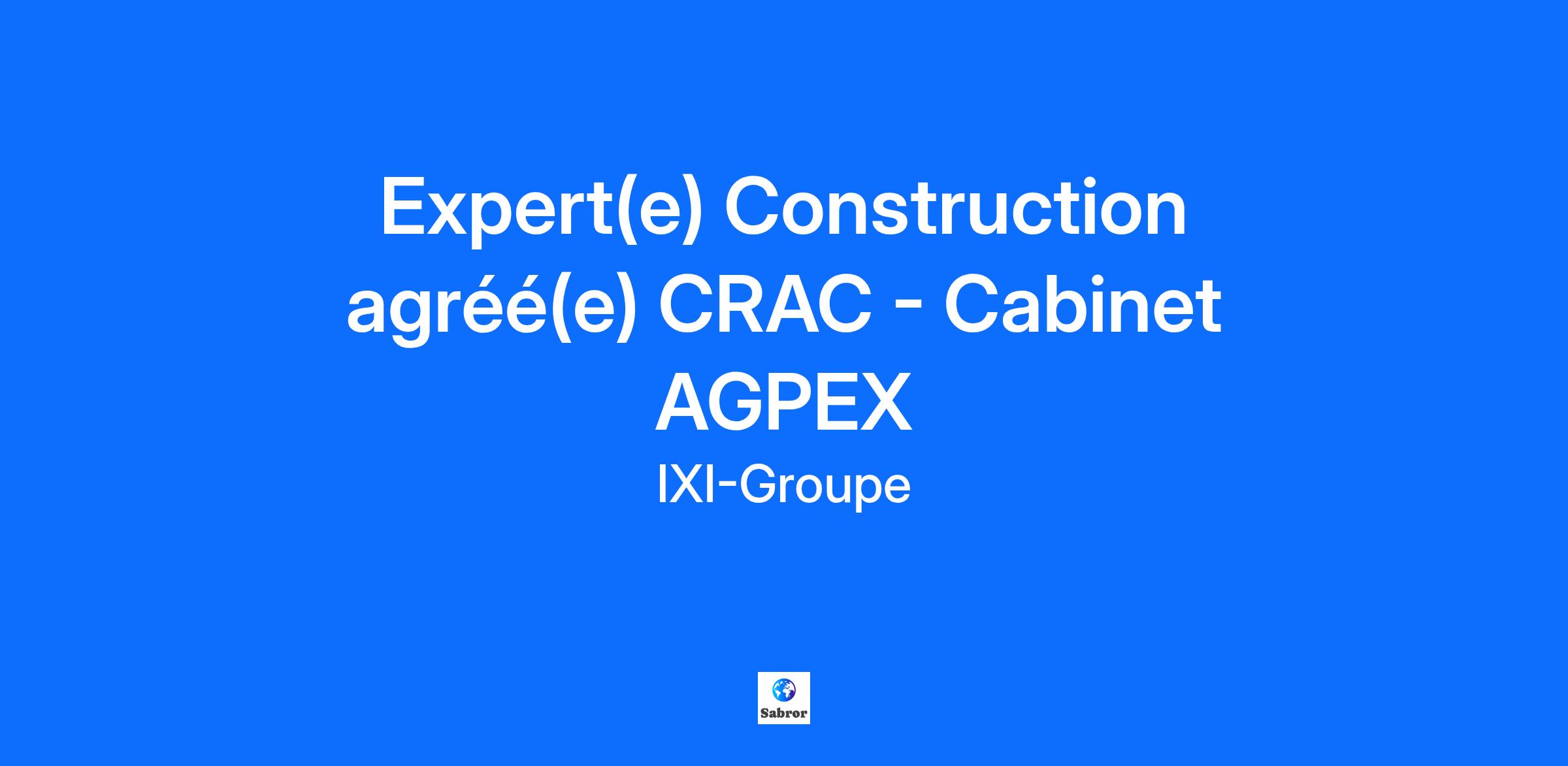 Expert(e) Construction agréé(e) CRAC - Cabinet AGPEX

IXI-Groupe

Sabror